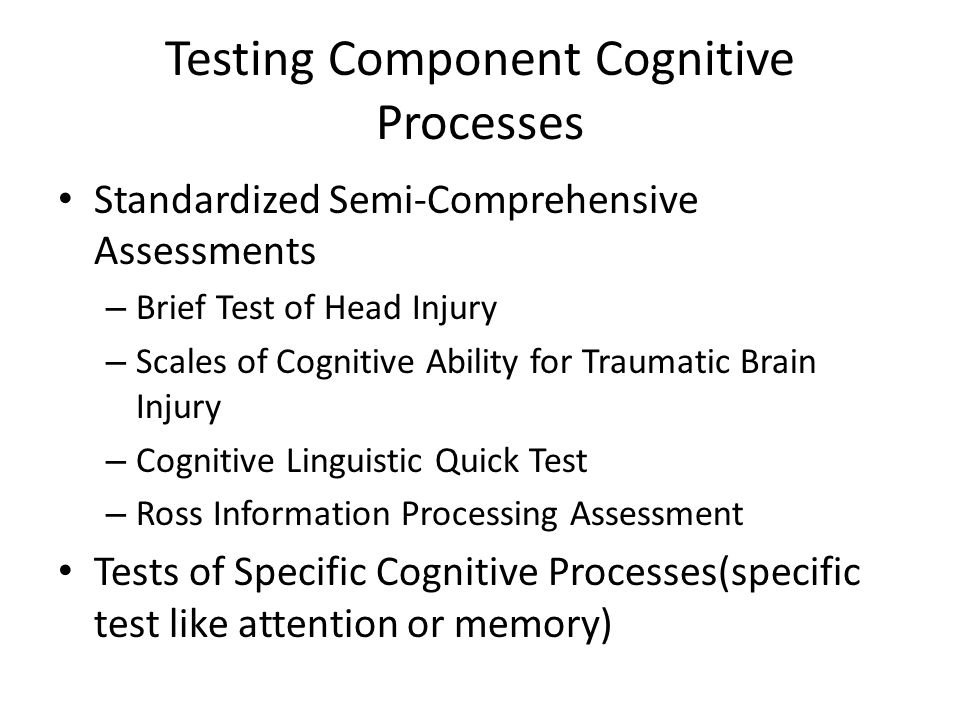 Testing Component Cognitive Processes

• Standardized Semi-Comprehensive Assessments
– Brief Test of Head Injury
– Scales of Cognitive Ability for Traumatic Brain Injury
– Cognitive Linguistic Quick Test
– Ross Information Processing Assessment
• Tests of Specific Cognitive Processes(specific test like attention or memory)